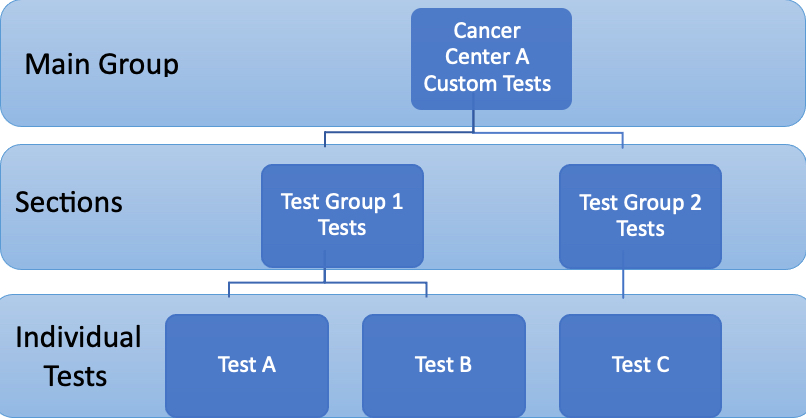 Main Group

Cancer Center A Custom Tests

Sections

Test Group 1 Tests

Test Group 2 Tests

Individual Tests

Test A

Test B

Test C